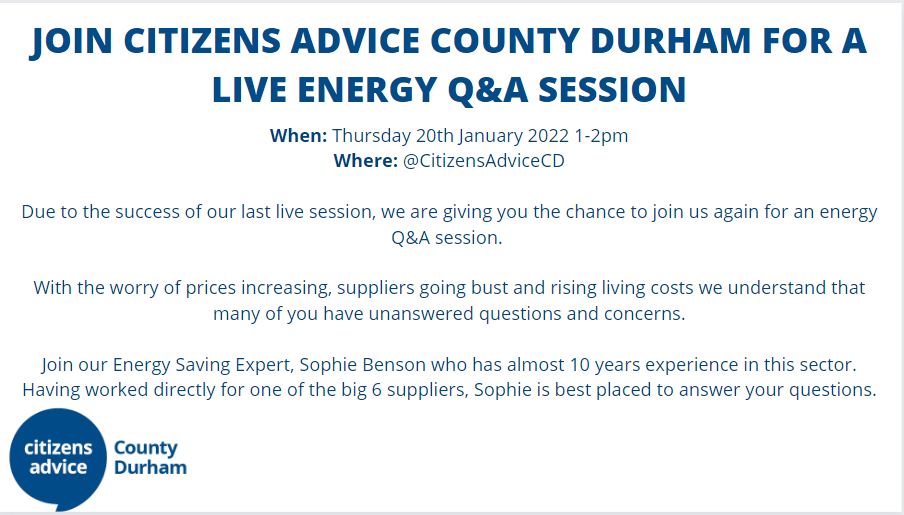 JOIN CITIZENS ADVICE COUNTY DURHAM FOR A LIVE ENERGY Q&A SESSION

When: Thursday 20th January 2022 1-2pm
Where: @CitizensAdviceCD

Due to the success of our last live session, we are giving you the chance to join us again for an energy Q&A session.

With the worry of prices increasing, suppliers going bust and rising living costs we understand that many of you have unanswered questions and concerns.

Join our Energy Saving Expert, Sophie Benson who has almost 10 years experience in this sector. Having worked directly for one of the big 6 suppliers, Sophie is best placed to answer your questions.

citizens advice County Durham